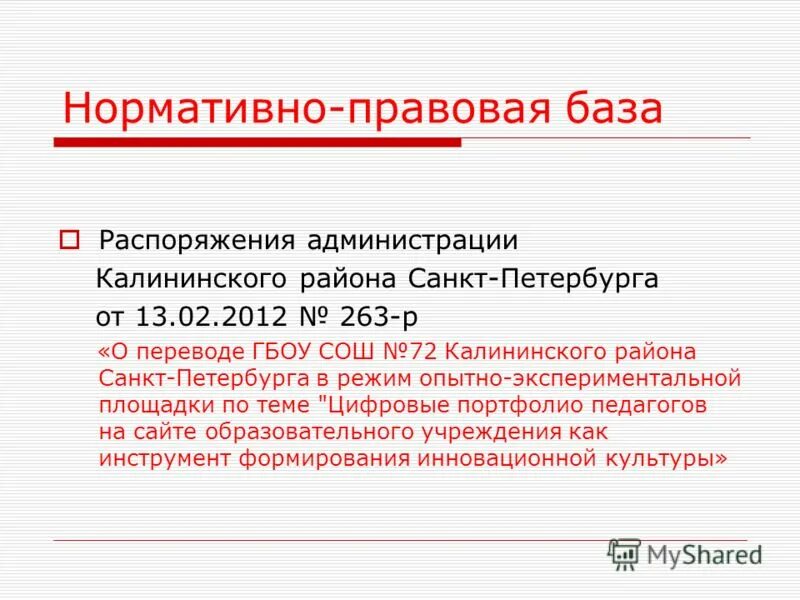 Нормативно-правовая база

Распоряжения администрации Калининского района Санкт-Петербурга от 13.02.2012 № 263-р

«О переводе ГБОУ СОШ №72 Калининского района Санкт-Петербурга в режим опытно-экспериментальной площадки по теме "Цифровые портфолио педагогов на сайте образовательного учреждения как инструмент формирования инновационной культуры»

MyShared